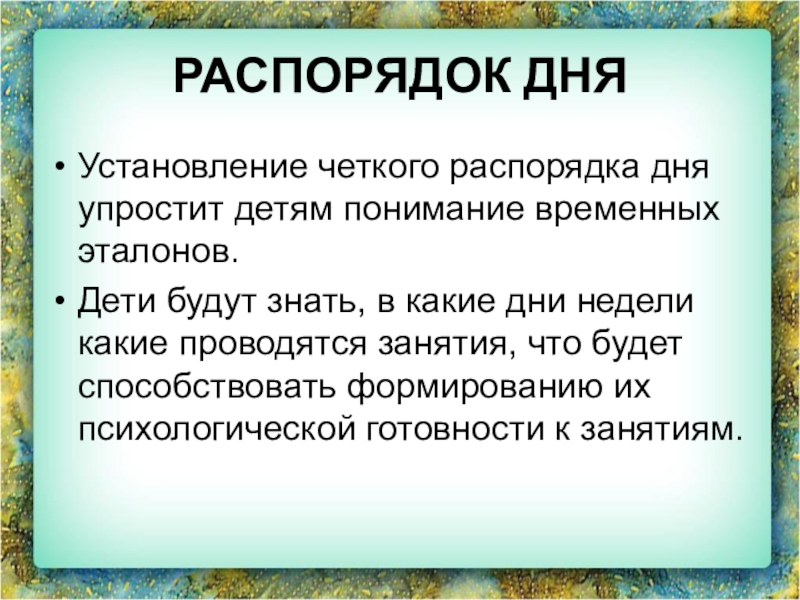 РАСПОРЯДОК ДНЯ

• Установление четкого распорядка дня упростит детям понимание временных эталонов.

• Дети будут знать, в какие дни недели какие проводятся занятия, что будет способствовать формированию их психологической готовности к занятиям.